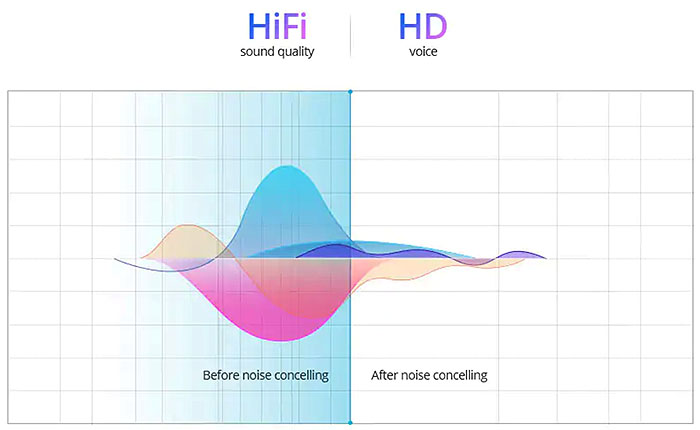 HiFi
sound quality

HD
voice

Before noise concelling

After noise concelling